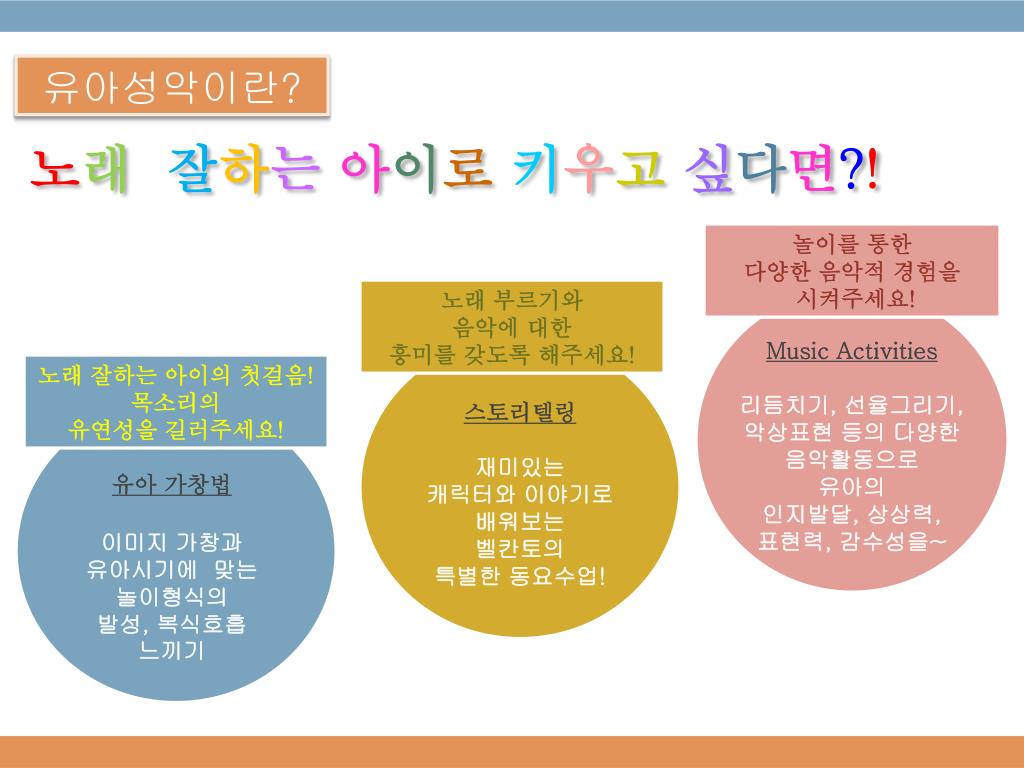 유아성악이란?

노래 잘하는 아이로 키우고 싶다면?!

노래 잘하는 아이의 첫걸음!
목소리의
유연성을 길러주세요!

유아 가창법

이미지 가창과
유아시기에 맞는
놀이형식의
발성, 복식호흡
느끼기

노래 부르기와
음악에 대한
흥미를 갖도록 해주세요!

스토리텔링

재미있는
캐릭터와 이야기로
배워보는
벨칸토의
특별한 동요수업!

놀이를 통한
다양한 음악적 경험을
시켜주세요!

Music Activities

리듬치기, 선율그리기,
악상표현 등의 다양한
음악활동으로
유아의
인지발달, 상상력,
표현력, 감수성을~